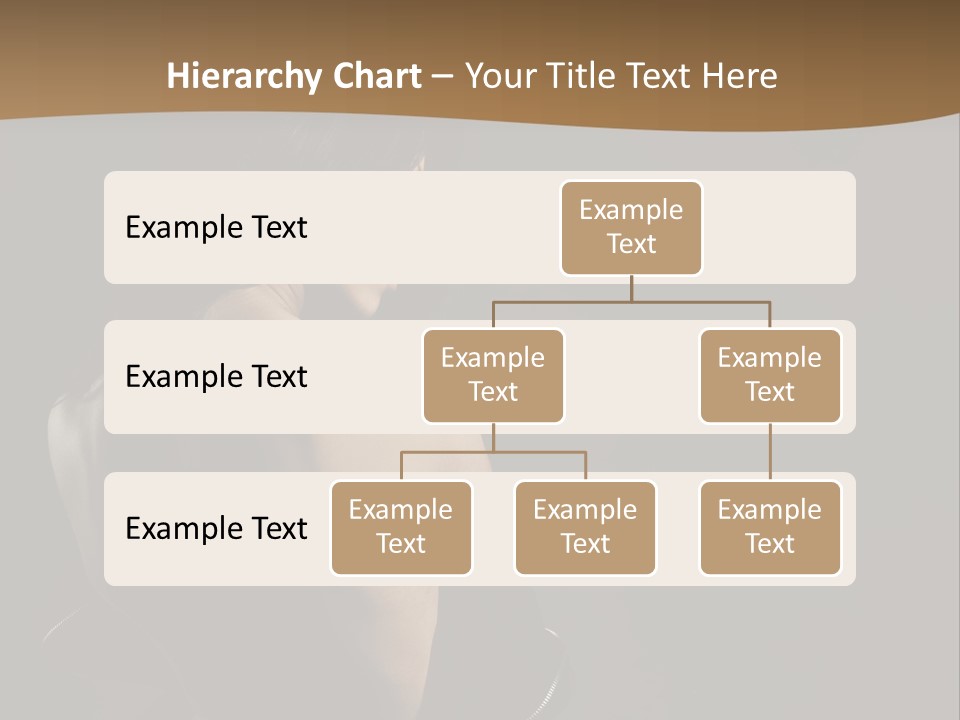 Hierarchy Chart – Your Title Text Here

Example Text

Example Text

Example Text

Example Text

Example Text

Example Text

Example Text

Example Text

Example Text